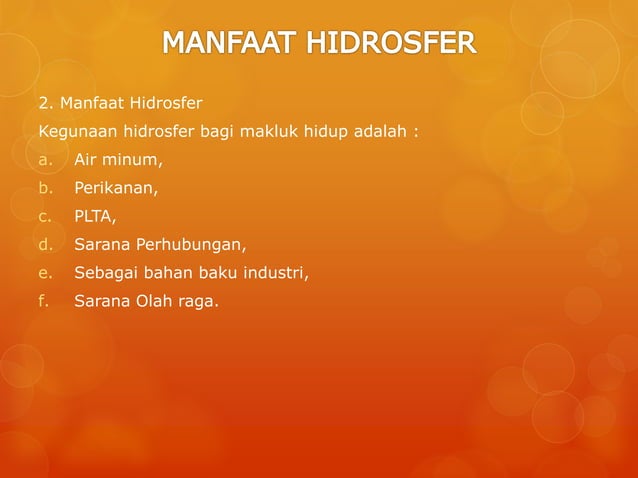 MANFAAT HIDROSFER

2. Manfaat Hidrosfer

Kegunaan hidrosfer bagi makluk hidup adalah :

a. Air minum,
b. Perikanan,
c. PLTA,
d. Sarana Perhubungan,
e. Sebagai bahan baku industri,
f. Sarana Olah raga.